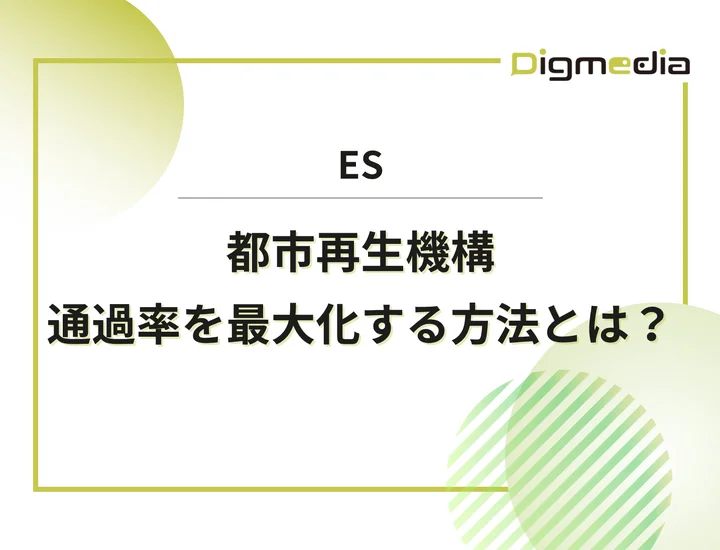 Digmedia

ES

都市再生機構
通過率を最大化する方法とは？